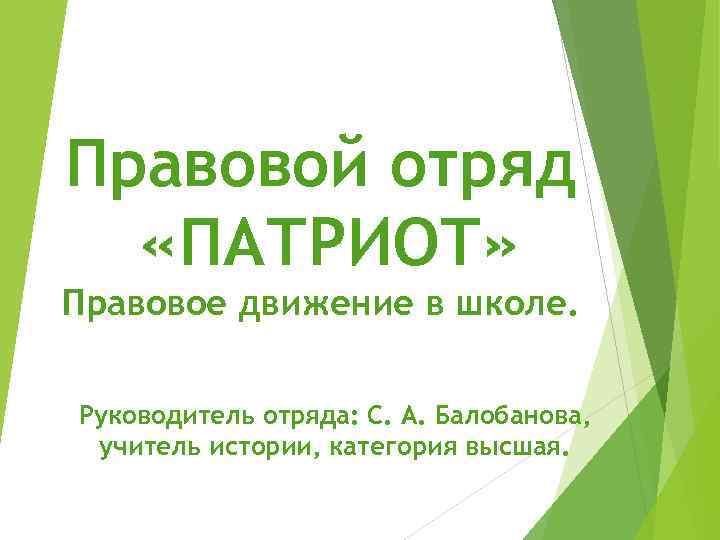 Правовой отряд «ПАТРИОТ»

Правовое движение в школе.

Руководитель отряда: С. А. Балобанова, учитель истории, категория высшая.